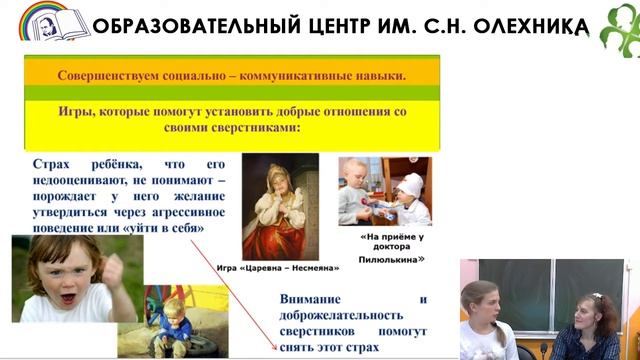 ОБРАЗОВАТЕЛЬНЫЙ ЦЕНТР ИМ. С.Н. ОЛЕХНИКА

Совершенствуем социально – коммуникативные навыки.

Игры, которые помогут установить добрые отношения со своими сверстниками:

Страх ребёнка, что его недооценивают, не понимают – порождает у него желание утвердиться через агрессивное поведение или «уйти в себя»

Игра «Царевна – Несмеяна»

«На приёме у доктора Пилюлькина»

Внимание и доброжелательность сверстников помогут снять этот страх